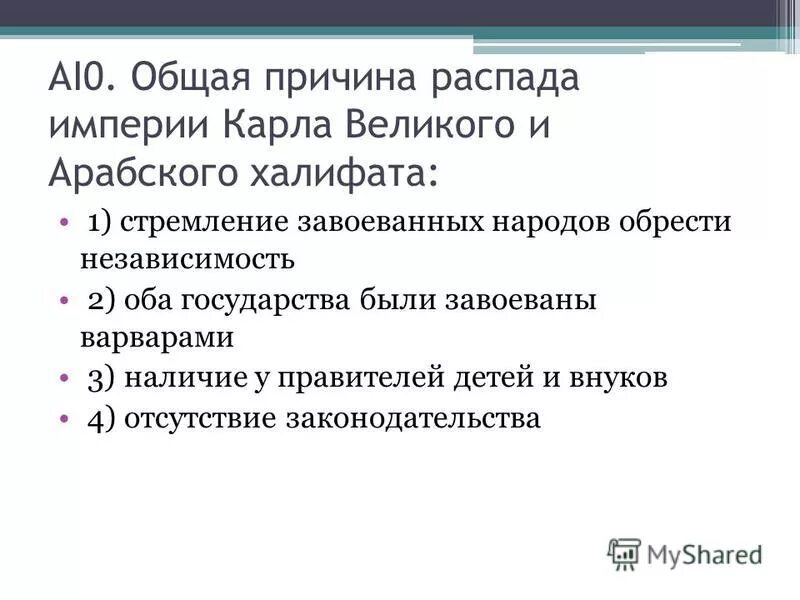 АI0. Общая причина распада империи Карла Великого и Арабского халифата:

• 1) стремление завоеванных народов обрести независимость
• 2) оба государства были завоеваны варварами
• 3) наличие у правителей детей и внуков
• 4) отсутствие законодательства

MyShared